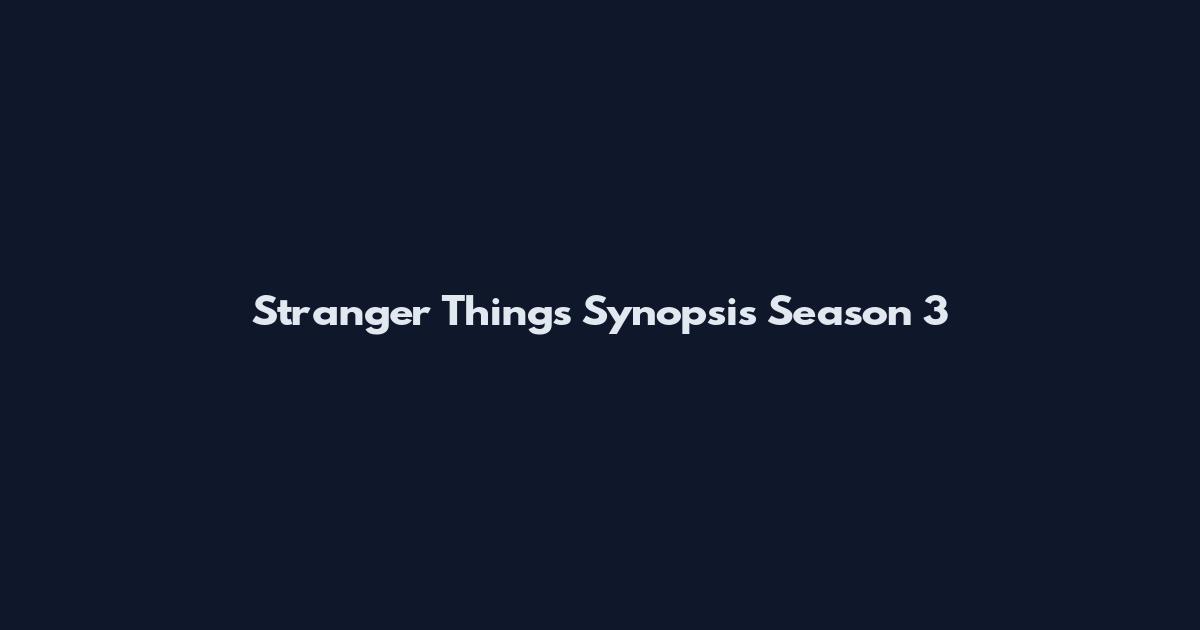 Stranger Things Synopsis Season 3